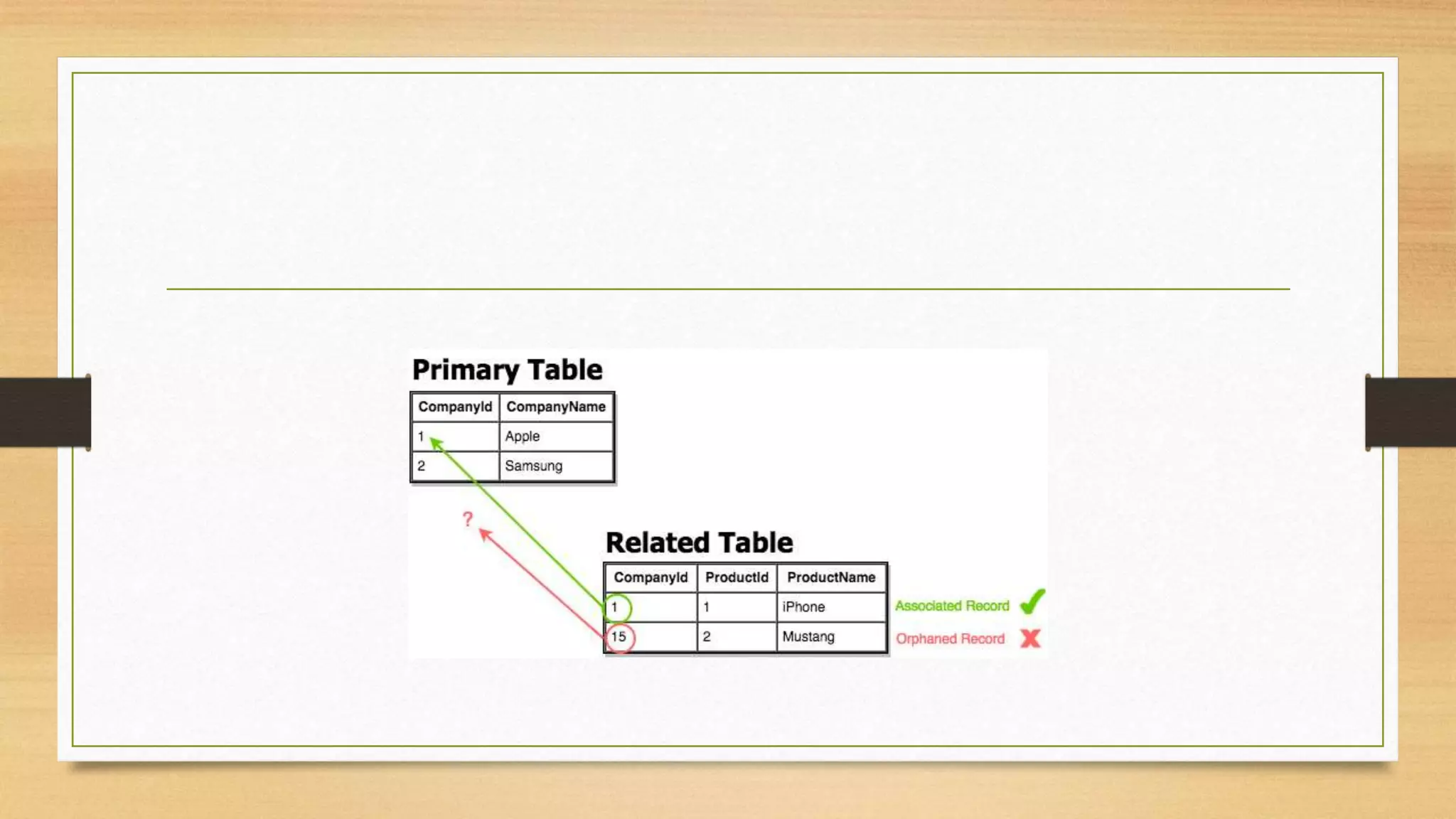 Primary Table

| CompanyId | CompanyName |
|---|---|
| 1 | Apple |
| 2 | Samsung |

?

Related Table

| CompanyId | ProductId | ProductName |
|---|---|---|
| 1 | 1 | iPhone |
| 15 | 2 | Mustang |

Associated Record

Orphaned Record